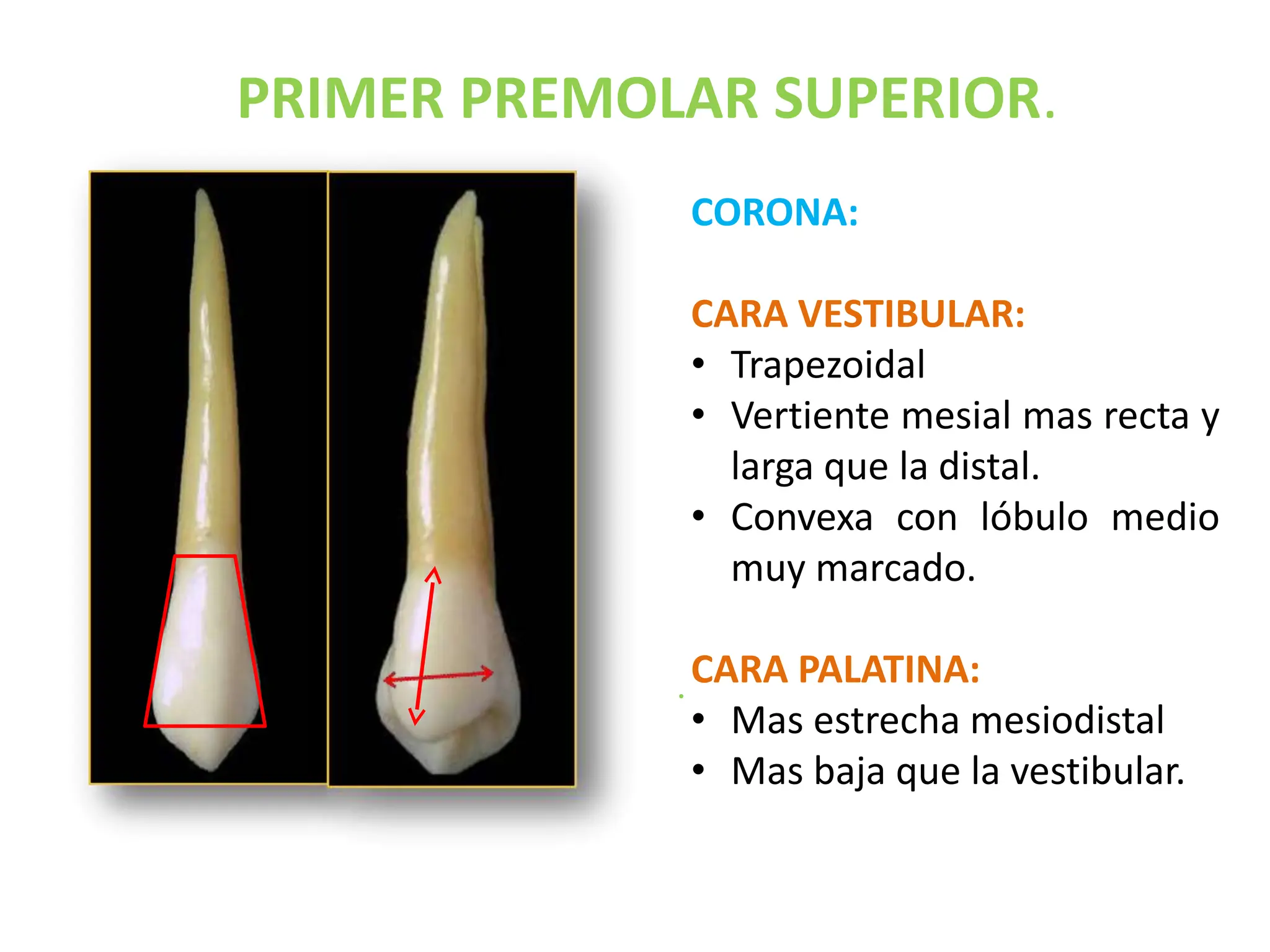 PRIMER PREMOLAR SUPERIOR.

CORONA:

CARA VESTIBULAR:
• Trapezoidal
• Vertiente mesial mas recta y larga que la distal.
• Convexa con lóbulo medio muy marcado.

CARA PALATINA:
• Mas estrecha mesiodistal
• Mas baja que la vestibular.